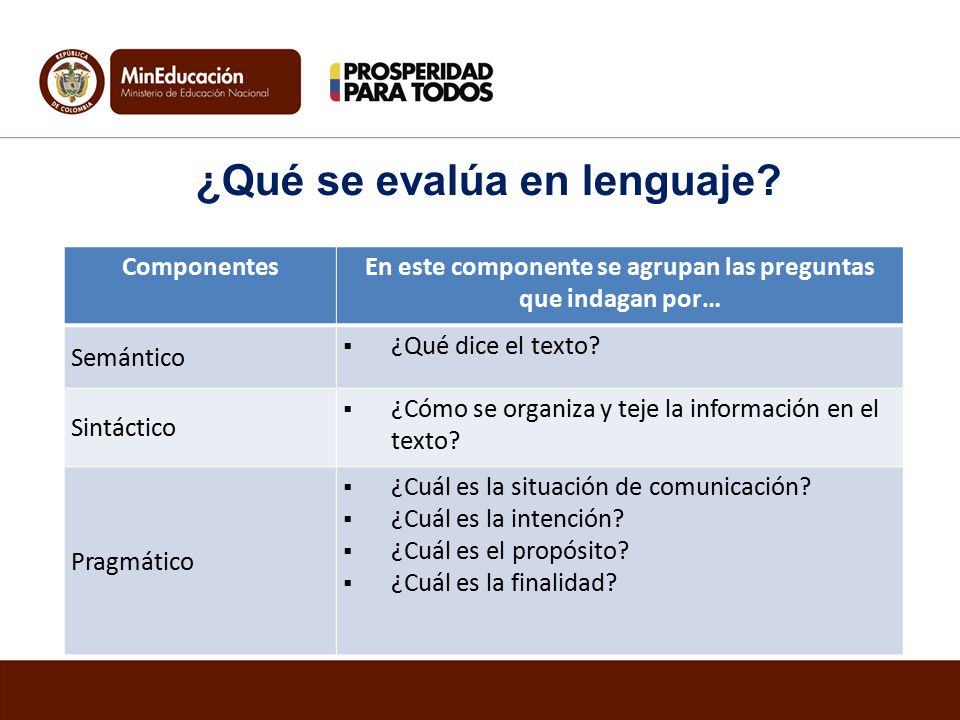 REPÚBLICA DE COLOMBIA

MinEducación
Ministerio de Educación Nacional

PROSPERIDAD PARA TODOS

¿Qué se evalúa en lenguaje?

| Componentes | En este componente se agrupan las preguntas que indagan por… |
|---|---|
| Semántico | ▪ ¿Qué dice el texto? |
| Sintáctico | ▪ ¿Cómo se organiza y teje la información en el texto? |
| Pragmático | ▪ ¿Cuál es la situación de comunicación? ▪ ¿Cuál es la intención? ▪ ¿Cuál es el propósito? ▪ ¿Cuál es la finalidad? |